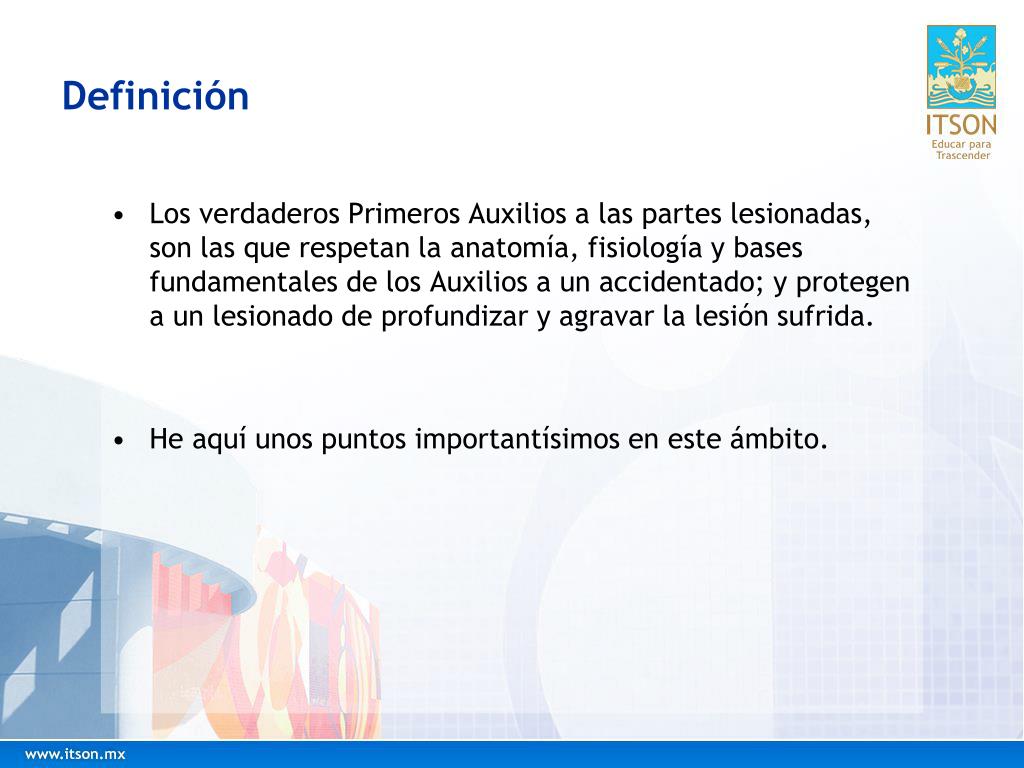 Definición

ITSON
Educar para Trascender

• Los verdaderos Primeros Auxilios a las partes lesionadas, son las que respetan la anatomía, fisiología y bases fundamentales de los Auxilios a un accidentado; y protegen a un lesionado de profundizar y agravar la lesión sufrida.

• He aquí unos puntos importantísimos en este ámbito.

www.itson.mx